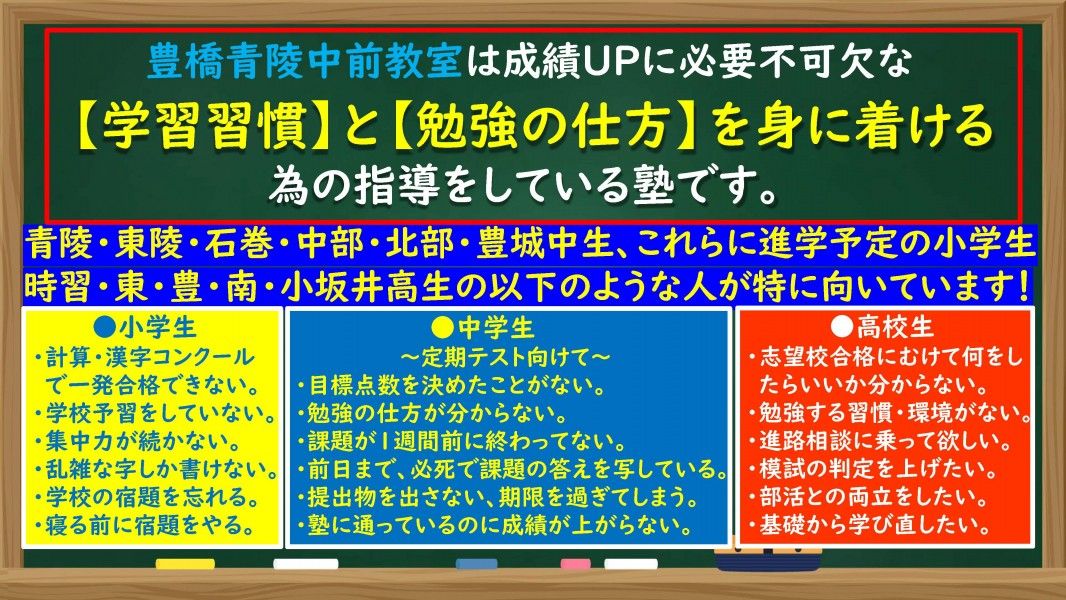 豊橋青陵中前教室は成績UPに必要不可欠な
【学習習慣】と【勉強の仕方】を身に着ける
為の指導をしている塾です。

青陵・東陵・石巻・中部・北部・豊城中生、これらに進学予定の小学生
時習・東・豊・南・小坂井高生の以下のような人が特に向いています！

●小学生
・計算・漢字コンクールで一発合格できない。
・学校予習をしていない。
・集中力が続かない。
・乱雑な字しか書けない。
・学校の宿題を忘れる。
・寝る前に宿題をやる。

●中学生
～定期テスト向けて～
・目標点数を決めたことがない。
・勉強の仕方が分からない。
・課題が1週間前に終わってない。
・前日まで、必死で課題の答えを写している。
・提出物を出さない、期限を過ぎてしまう。
・塾に通っているのに成績が上がらない。

●高校生
・志望校合格にむけて何をしたらいいか分からない。
・勉強する習慣・環境がない。
・進路相談に乗って欲しい。
・模試の判定を上げたい。
・部活との両立をしたい。
・基礎から学び直したい。